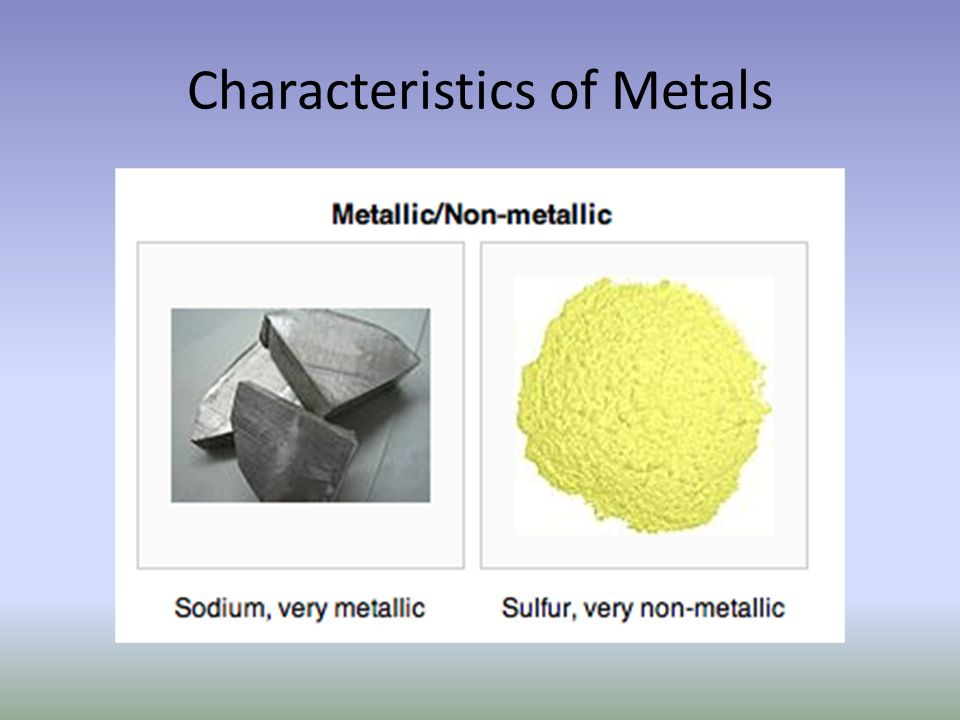 Characteristics of Metals

Metallic/Non-metallic

Sodium, very metallic

Sulfur, very non-metallic